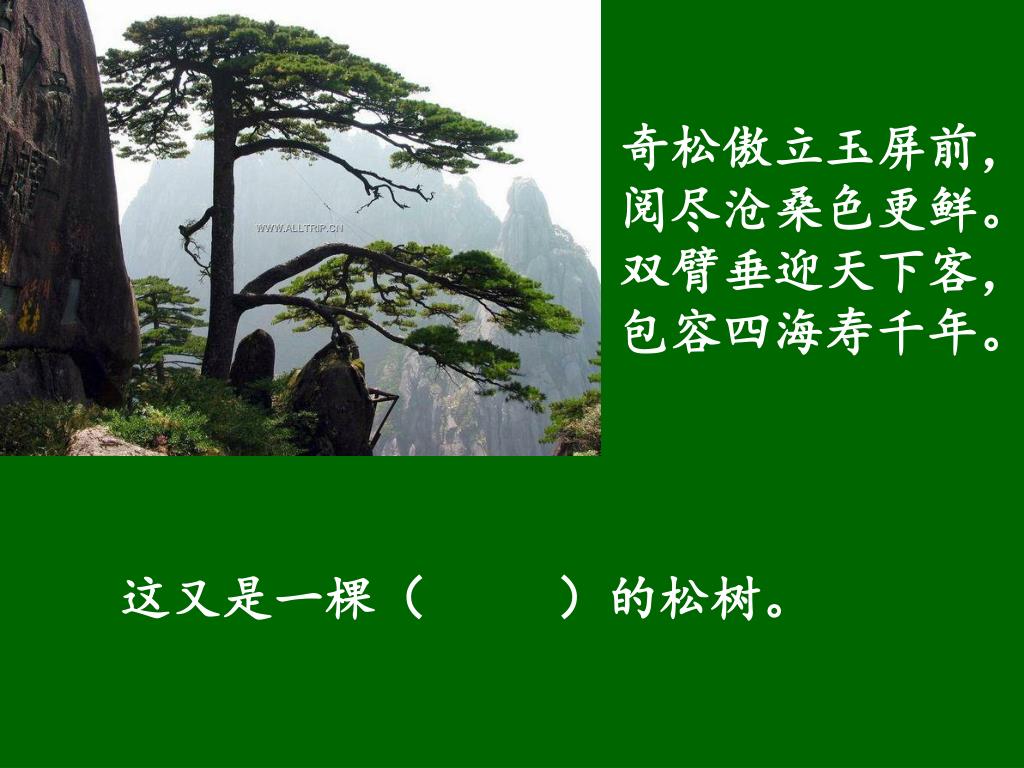 WWW.ALLTRIP.CN

奇松傲立玉屏前，
阅尽沧桑色更鲜。
双臂垂迎天下客，
包容四海寿千年。

这又是一棵（　　）的松树。